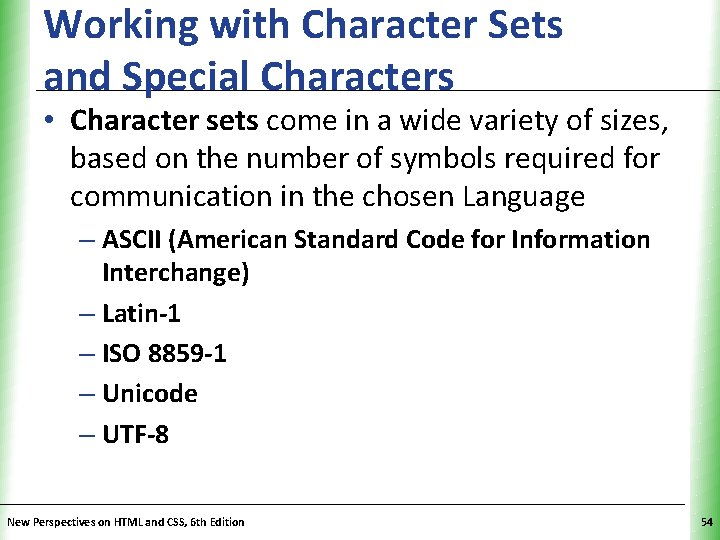 Working with Character Sets and Special Characters

• Character sets come in a wide variety of sizes, based on the number of symbols required for communication in the chosen Language

– ASCII (American Standard Code for Information Interchange)

– Latin-1

– ISO 8859-1

– Unicode

– UTF-8

New Perspectives on HTML and CSS, 6th Edition

54